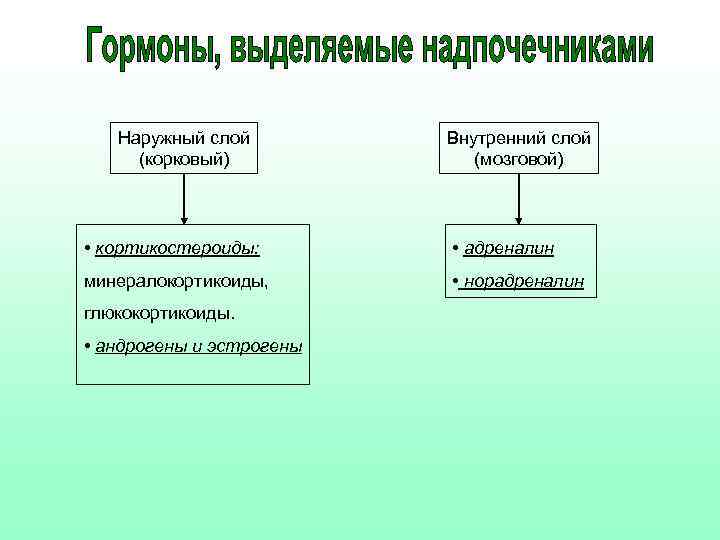 Гормоны, выделяемые надпочечниками

Наружный слой (корковый)

• кортикостероиды:
минералокортикоиды,
глюкокортикоиды.
• андрогены и эстрогены

Внутренний слой (мозговой)

• адреналин
• норадреналин